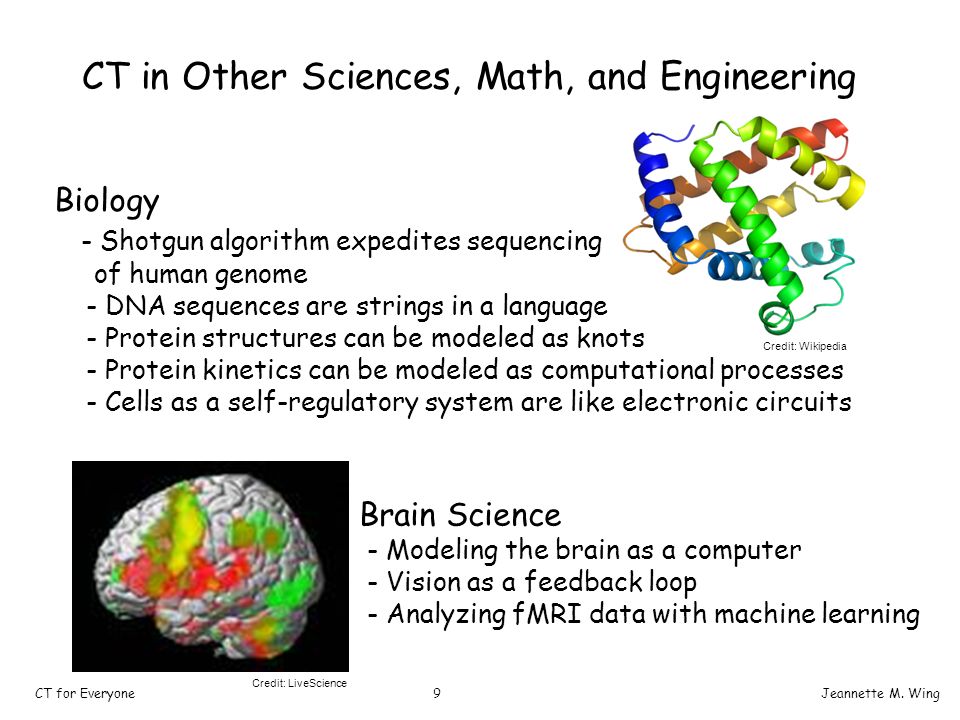 CT in Other Sciences, Math, and Engineering

Biology
- Shotgun algorithm expedites sequencing of human genome
- DNA sequences are strings in a language
- Protein structures can be modeled as knots
- Protein kinetics can be modeled as computational processes
- Cells as a self-regulatory system are like electronic circuits

Credit: Wikipedia

Brain Science
- Modeling the brain as a computer
- Vision as a feedback loop
- Analyzing fMRI data with machine learning

Credit: LiveScience

CT for Everyone 9 Jeannette M. Wing